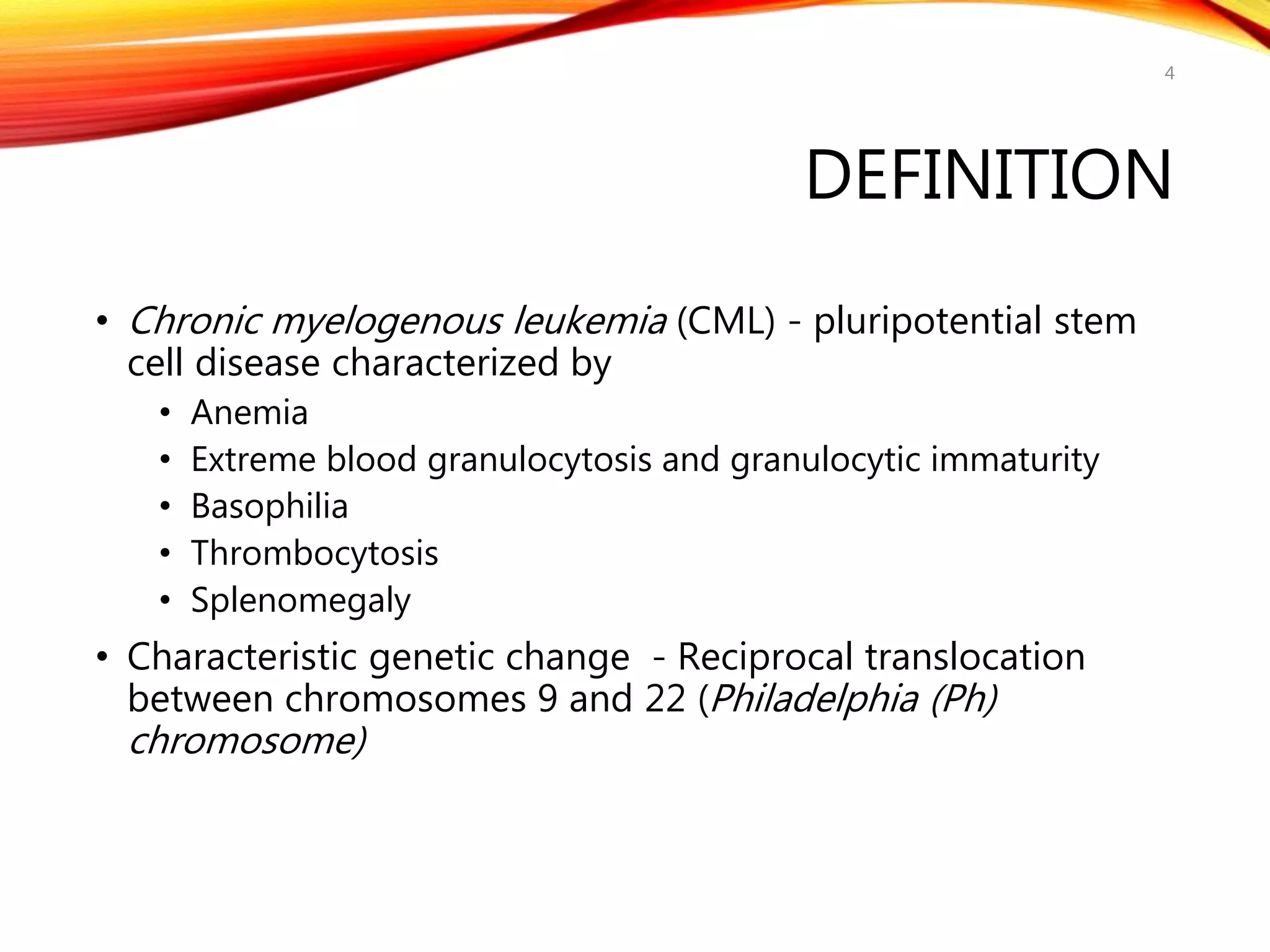 4

DEFINITION

• Chronic myelogenous leukemia (CML) - pluripotential stem cell disease characterized by
  • Anemia
  • Extreme blood granulocytosis and granulocytic immaturity
  • Basophilia
  • Thrombocytosis
  • Splenomegaly
• Characteristic genetic change - Reciprocal translocation between chromosomes 9 and 22 (Philadelphia (Ph) chromosome)